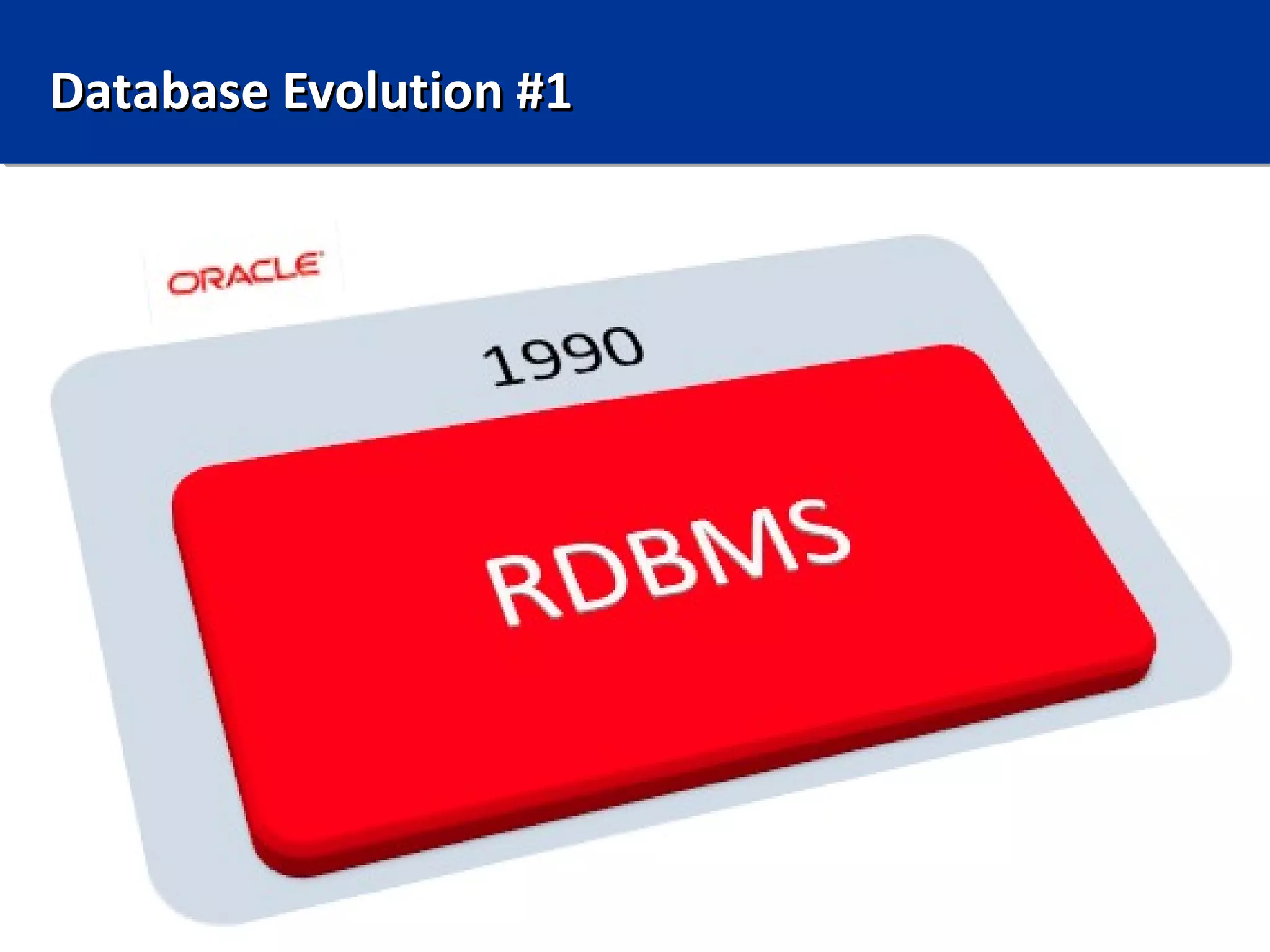 Database Evolution #1

ORACLE

1990

RDBMS